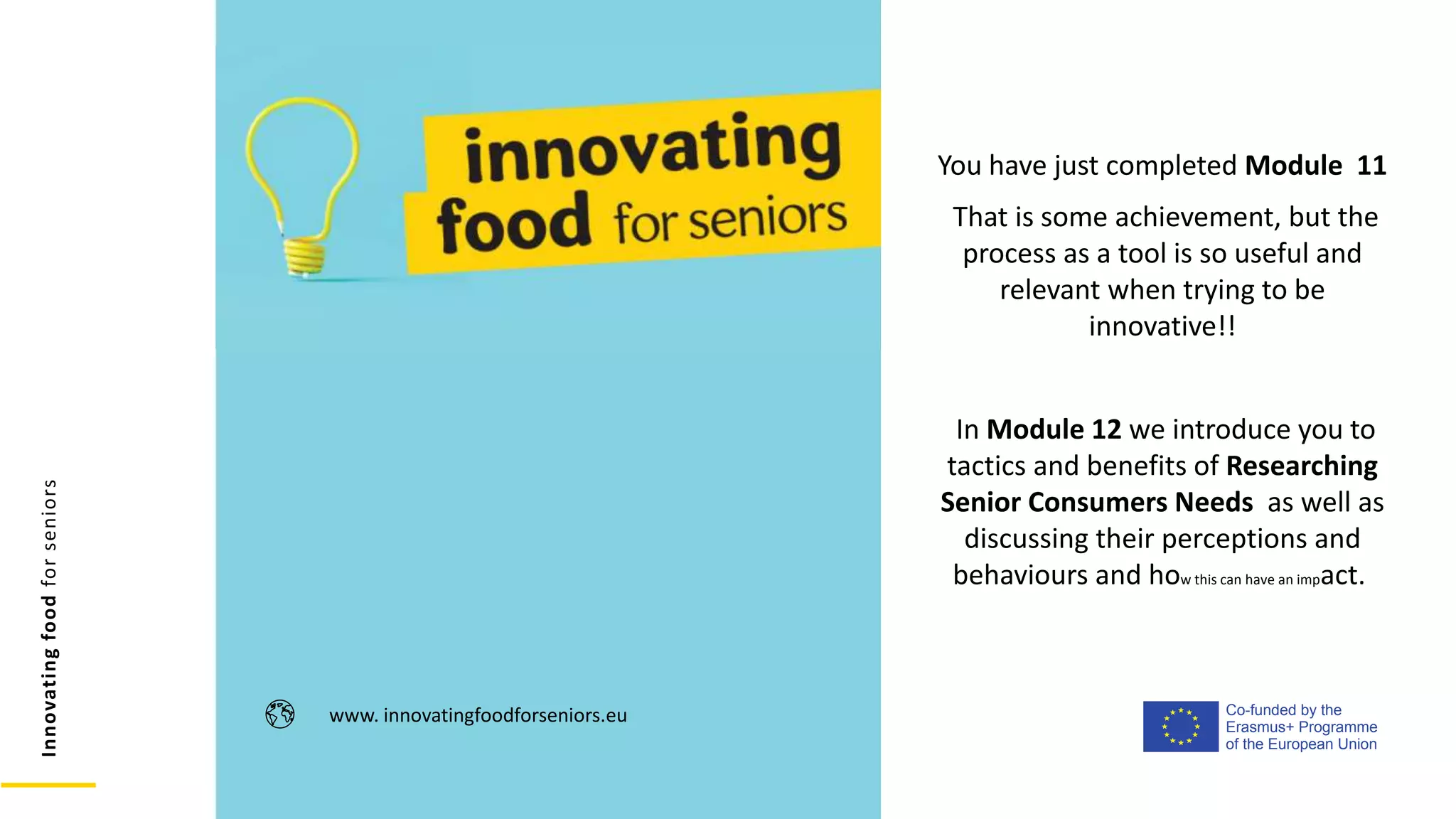 Innovating food for seniors

innovating food for seniors

www. innovatingfoodforseniors.eu

You have just completed Module 11

That is some achievement, but the process as a tool is so useful and relevant when trying to be innovative!!

In Module 12 we introduce you to tactics and benefits of Researching Senior Consumers Needs as well as discussing their perceptions and behaviours and how this can have an impact.

Co-funded by the Erasmus+ Programme of the European Union